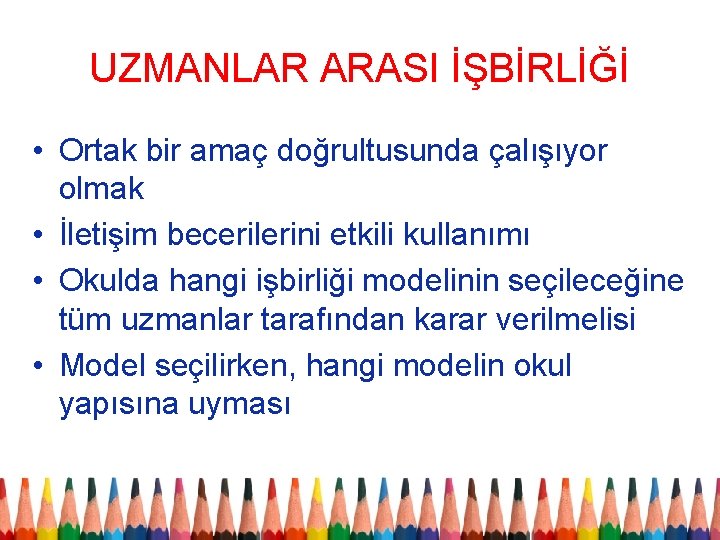 UZMANLAR ARASI İŞBİRLİĞİ

• Ortak bir amaç doğrultusunda çalışıyor olmak
• İletişim becerilerini etkili kullanımı
• Okulda hangi işbirliği modelinin seçileceğine tüm uzmanlar tarafından karar verilmelisi
• Model seçilirken, hangi modelin okul yapısına uyması